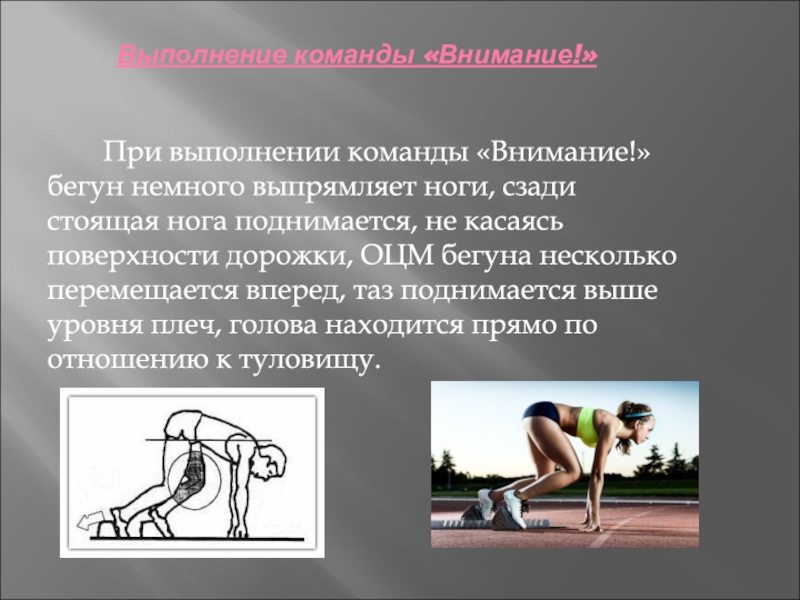 Выполнение команды «Внимание!»

При выполнении команды «Внимание!» бегун немного выпрямляет ноги, сзади стоящая нога поднимается, не касаясь поверхности дорожки, ОЦМ бегуна несколько перемещается вперед, таз поднимается выше уровня плеч, голова находится прямо по отношению к туловищу.